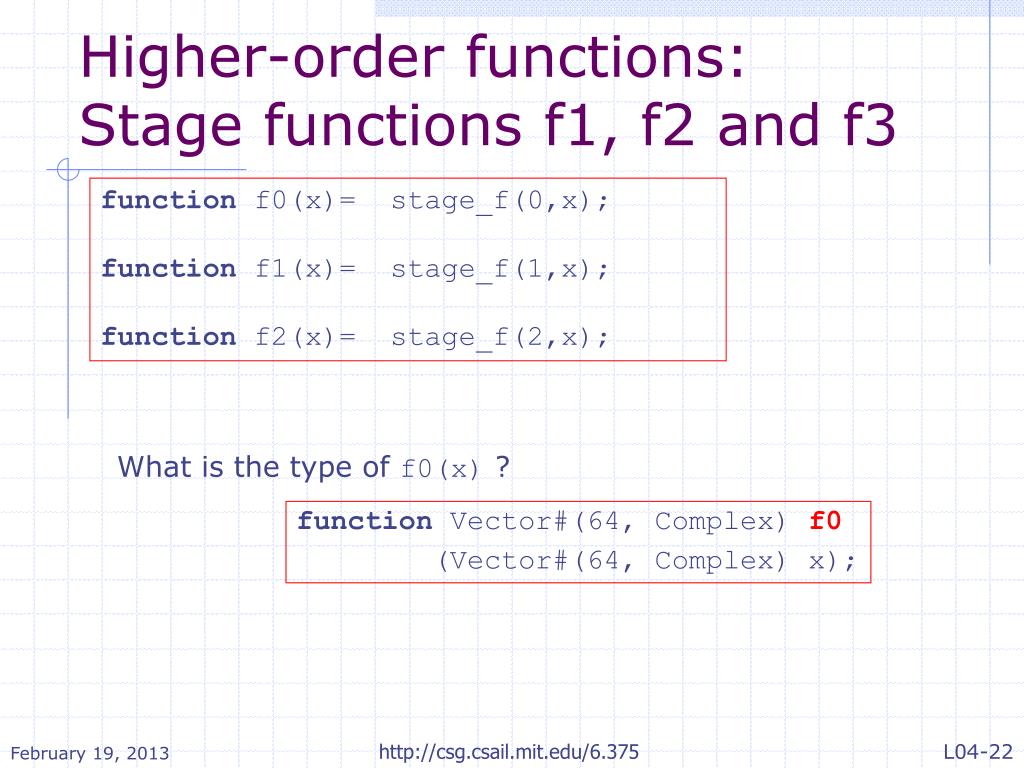 Higher-order functions: Stage functions f1, f2 and f3

function f0(x)=  stage_f(0,x);

function f1(x)=  stage_f(1,x);

function f2(x)=  stage_f(2,x);

What is the type of f0(x) ?

function Vector#(64, Complex) f0
        (Vector#(64, Complex) x);

February 19, 2013

http://csg.csail.mit.edu/6.375

L04-22